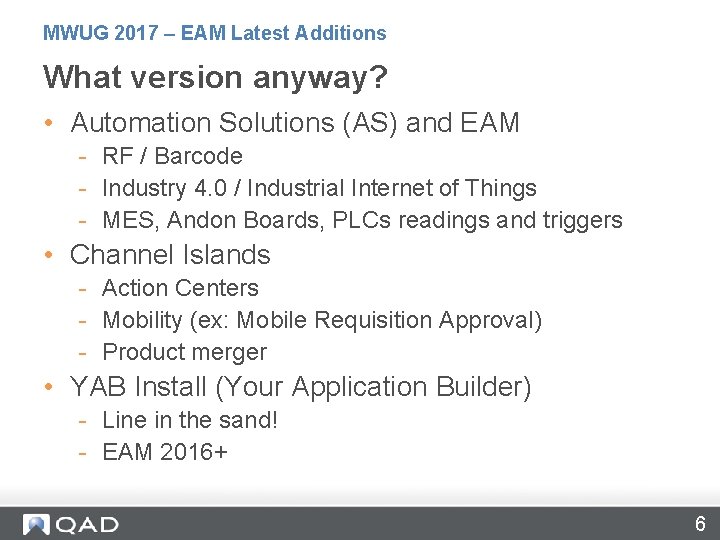 MWUG 2017 – EAM Latest Additions

What version anyway?

• Automation Solutions (AS) and EAM
- RF / Barcode
- Industry 4.0 / Industrial Internet of Things
- MES, Andon Boards, PLCs readings and triggers
• Channel Islands
- Action Centers
- Mobility (ex: Mobile Requisition Approval)
- Product merger
• YAB Install (Your Application Builder)
- Line in the sand!
- EAM 2016+

QAD

6